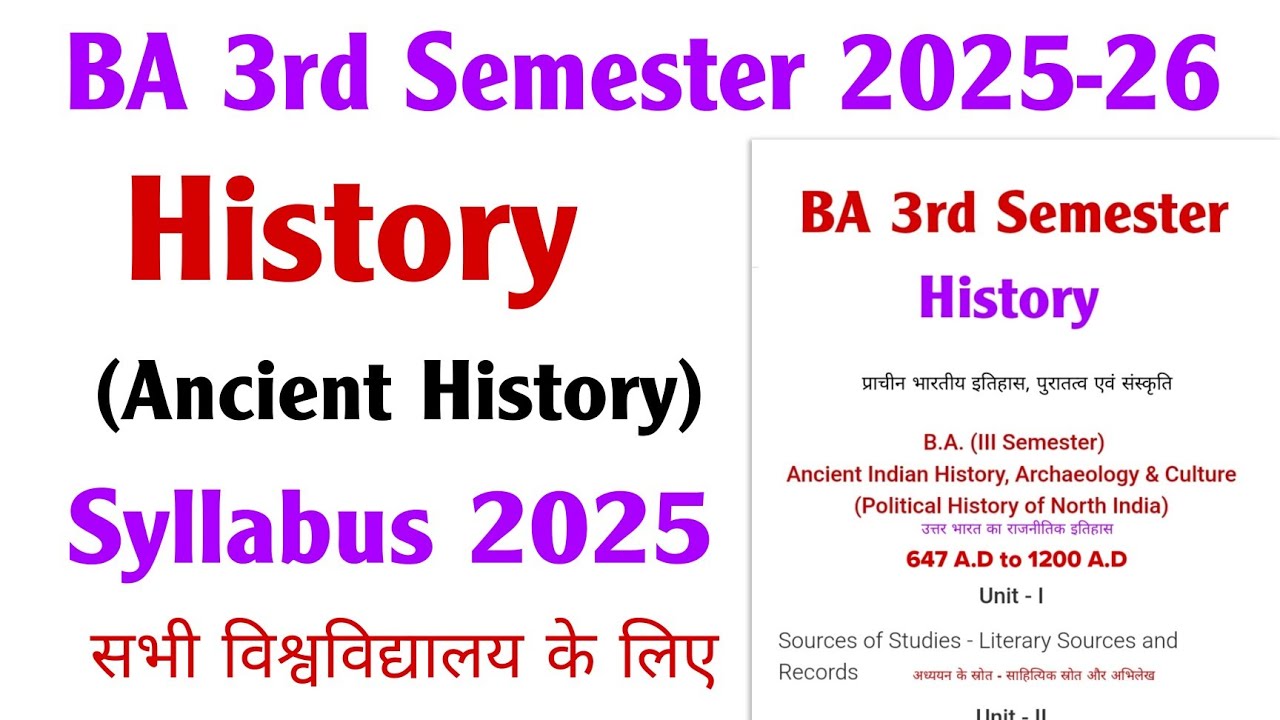 BA 3rd Semester 2025-26

History

(Ancient History)

Syllabus 2025

सभी विश्वविद्यालय के लिए

BA 3rd Semester

History

प्राचीन भारतीय इतिहास, पुरातत्व एवं संस्कृति

B.A. (III Semester)
Ancient Indian History, Archaeology & Culture
(Political History of North India)
उत्तर भारत का राजनीतिक इतिहास
647 A.D to 1200 A.D

Unit - I

Sources of Studies - Literary Sources and Records अध्ययन के स्रोत - साहित्यिक स्रोत और अभिलेख

Unit - II